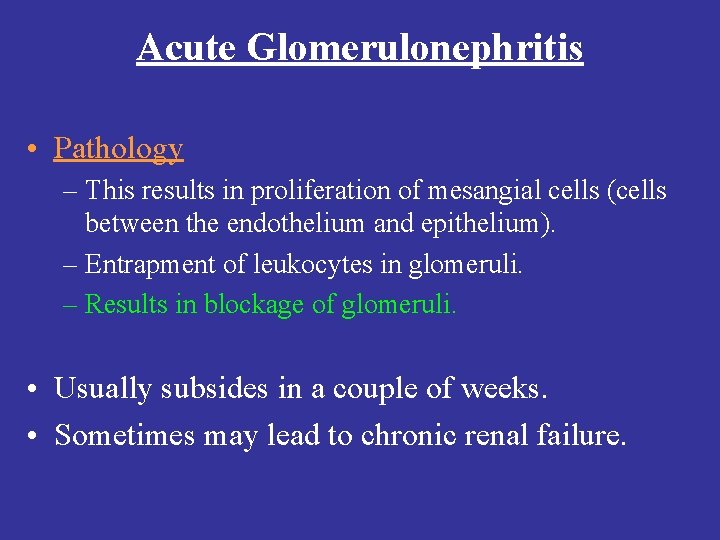 Acute Glomerulonephritis

• Pathology
– This results in proliferation of mesangial cells (cells between the endothelium and epithelium).
– Entrapment of leukocytes in glomeruli.
– Results in blockage of glomeruli.

• Usually subsides in a couple of weeks.
• Sometimes may lead to chronic renal failure.